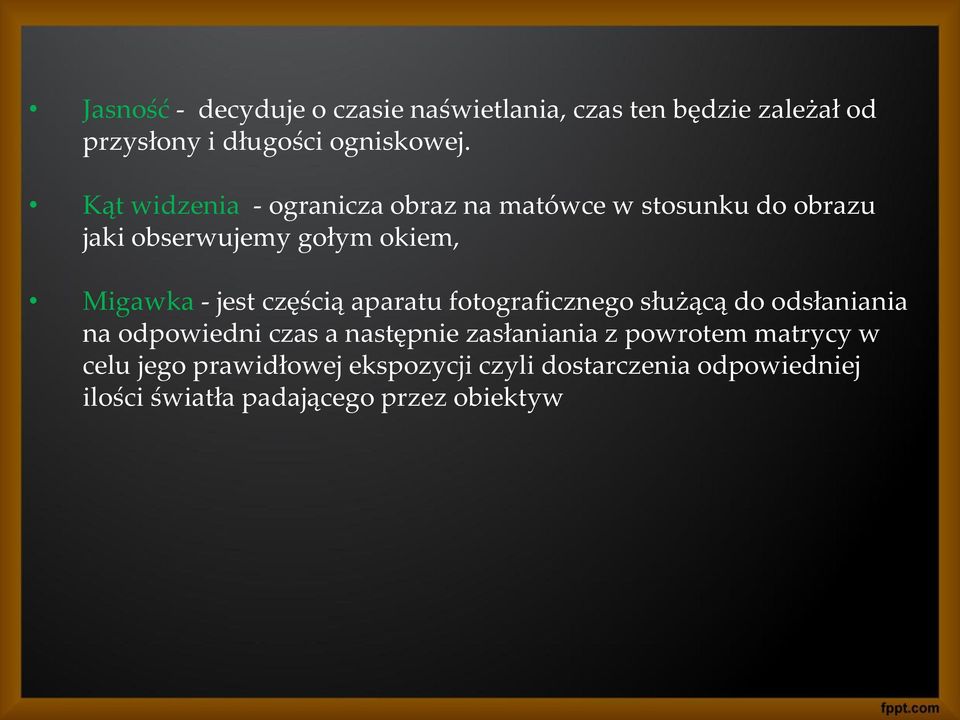 • Jasność - decyduje o czasie naświetlania, czas ten będzie zależał od przysłony i długości ogniskowej.

• Kąt widzenia - ogranicza obraz na matówce w stosunku do obrazu jaki obserwujemy gołym okiem,

• Migawka - jest częścią aparatu fotograficznego służącą do odsłaniania na odpowiedni czas a następnie zasłaniania z powrotem matrycy w celu jego prawidłowej ekspozycji czyli dostarczenia odpowiedniej ilości światła padającego przez obiektyw

fppt.com